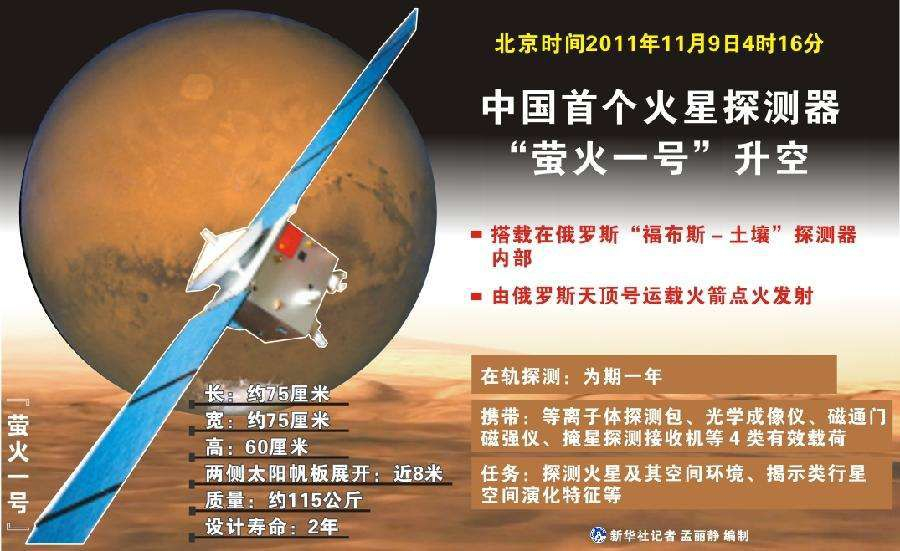 北京时间2011年11月9日4时16分

中国首个火星探测器
“萤火一号”升空

■ 搭载在俄罗斯“福布斯－土壤”探测器内部

■ 由俄罗斯天顶号运载火箭点火发射

在轨探测：为期一年

携带：等离子体探测包、光学成像仪、磁通门磁强仪、掩星探测接收机等4类有效载荷

任务：探测火星及其空间环境、揭示类行星空间演化特征等

「萤火一号」

长：约75厘米
宽：约75厘米
高：60厘米
两侧太阳帆板展开：近8米
质量：约115公斤
设计寿命：2年

新华社记者 孟丽静 编制